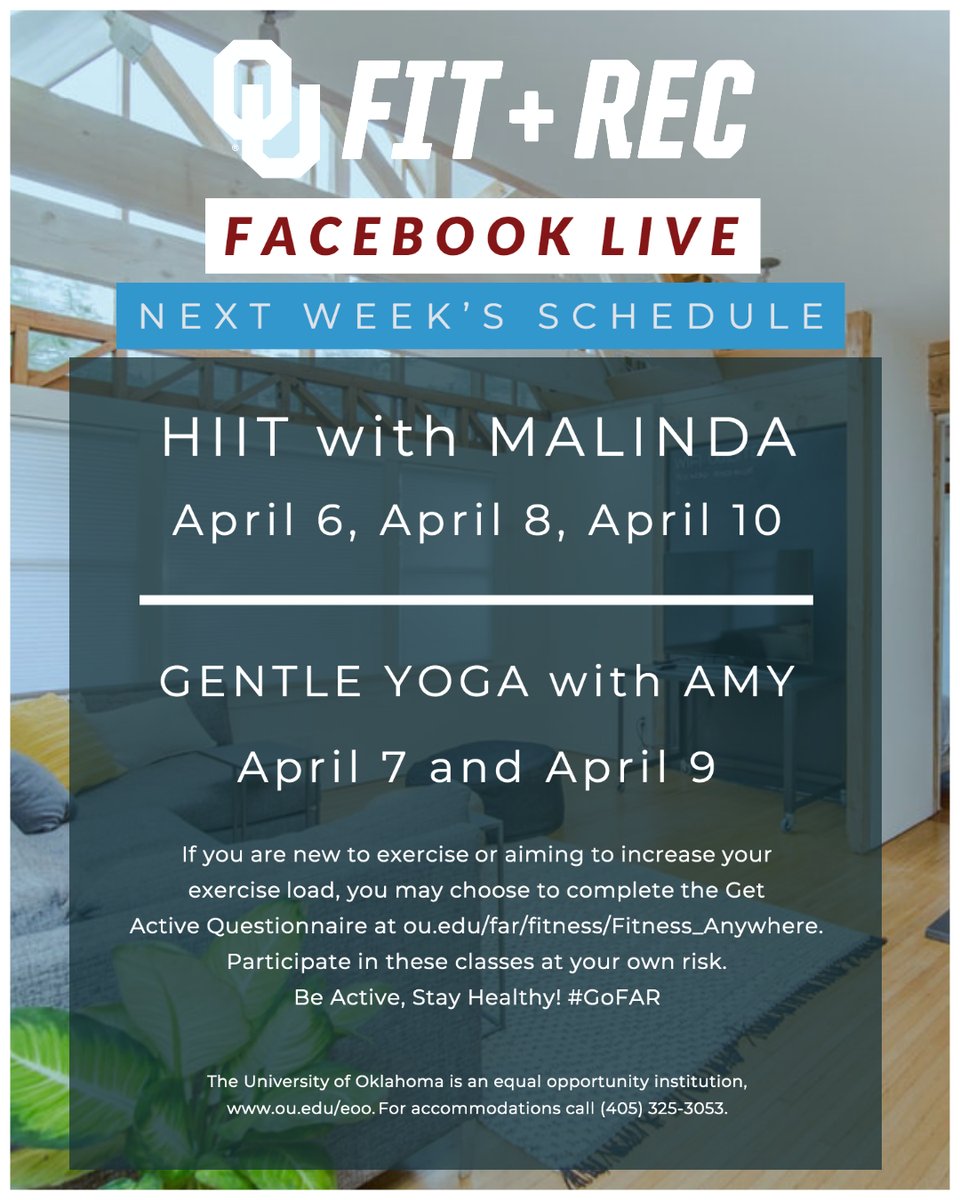 OU FIT + REC

FACEBOOK LIVE

NEXT WEEK'S SCHEDULE

HIIT with MALINDA

April 6, April 8, April 10

GENTLE YOGA with AMY

April 7 and April 9

If you are new to exercise or aiming to increase your exercise load, you may choose to complete the Get Active Questionnaire at ou.edu/far/fitness/Fitness_Anywhere. Participate in these classes at your own risk. Be Active, Stay Healthy! #GoFAR

The University of Oklahoma is an equal opportunity institution, www.ou.edu/eoo. For accommodations call (405) 325-3053.